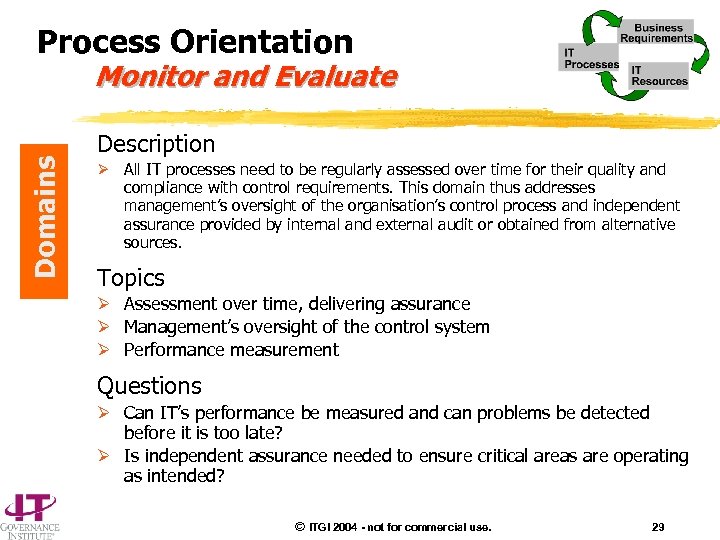 Process Orientation
Monitor and Evaluate

Business Requirements

IT Processes

IT Resources

Domains

Description

➢ All IT processes need to be regularly assessed over time for their quality and compliance with control requirements. This domain thus addresses management's oversight of the organisation's control process and independent assurance provided by internal and external audit or obtained from alternative sources.

Topics

➢ Assessment over time, delivering assurance
➢ Management's oversight of the control system
➢ Performance measurement

Questions

➢ Can IT's performance be measured and can problems be detected before it is too late?
➢ Is independent assurance needed to ensure critical areas are operating as intended?

IT GOVERNANCE INSTITUTE®

© ITGI 2004 - not for commercial use.

29